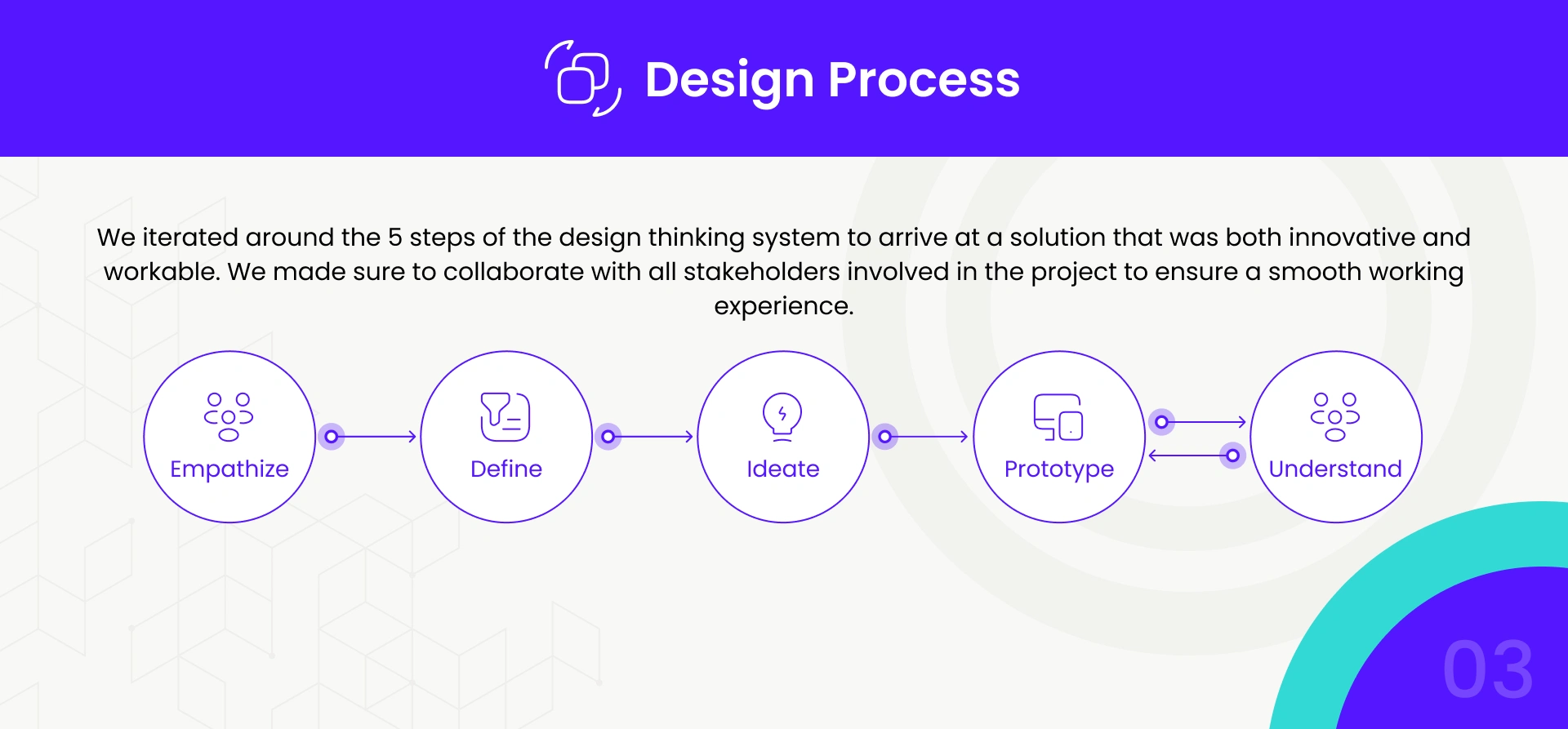 Design Process

We iterated around the 5 steps of the design thinking system to arrive at a solution that was both innovative and workable. We made sure to collaborate with all stakeholders involved in the project to ensure a smooth working experience.

Empathize

Define

Ideate

Prototype

Understand

03